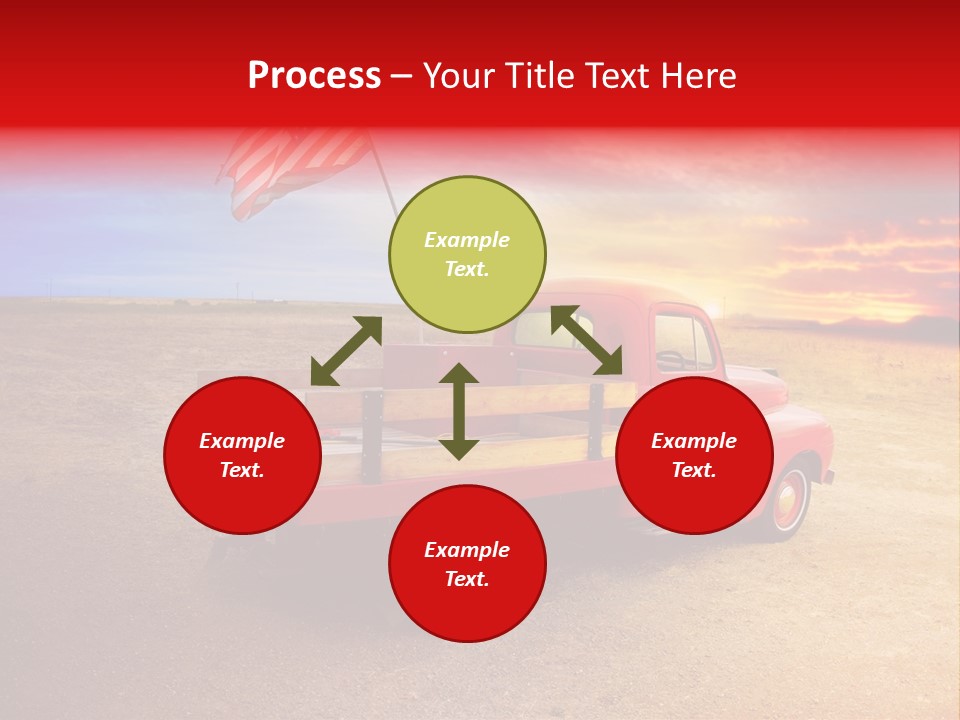 Process – Your Title Text Here

Example Text.

Example Text.

Example Text.

Example Text.